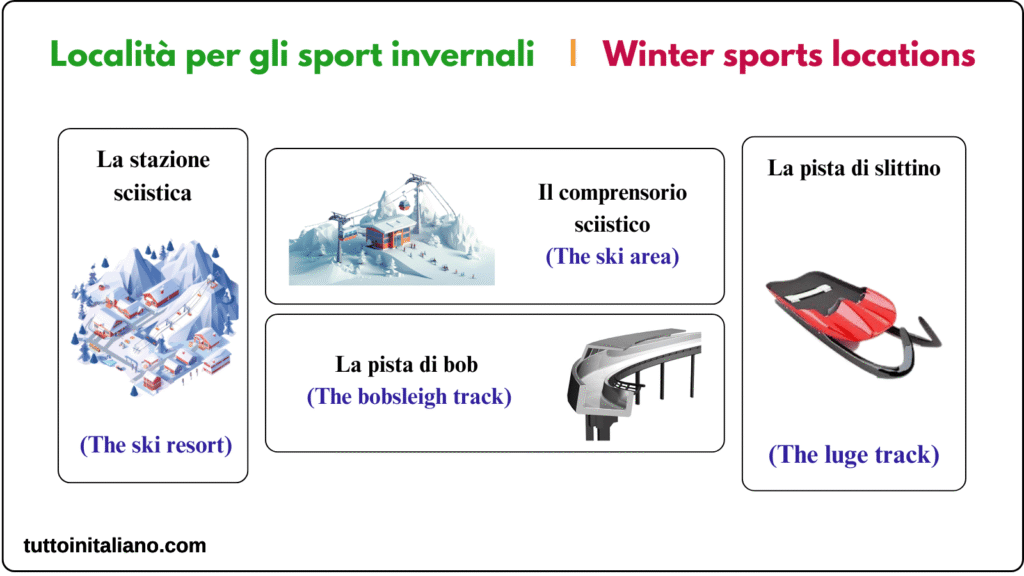 Località per gli sport invernali | Winter sports locations

La stazione sciistica

(The ski resort)

Il comprensorio sciistico
(The ski area)

La pista di bob
(The bobsleigh track)

La pista di slittino

(The luge track)

tuttoinitaliano.com